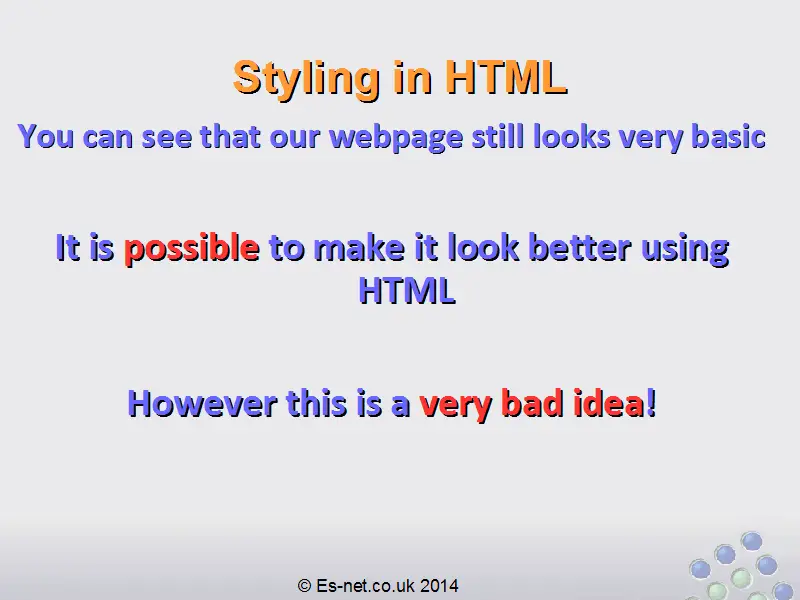 Styling in HTML

You can see that our webpage still looks very basic

It is possible to make it look better using HTML

However this is a very bad idea!

© Es-net.co.uk 2014